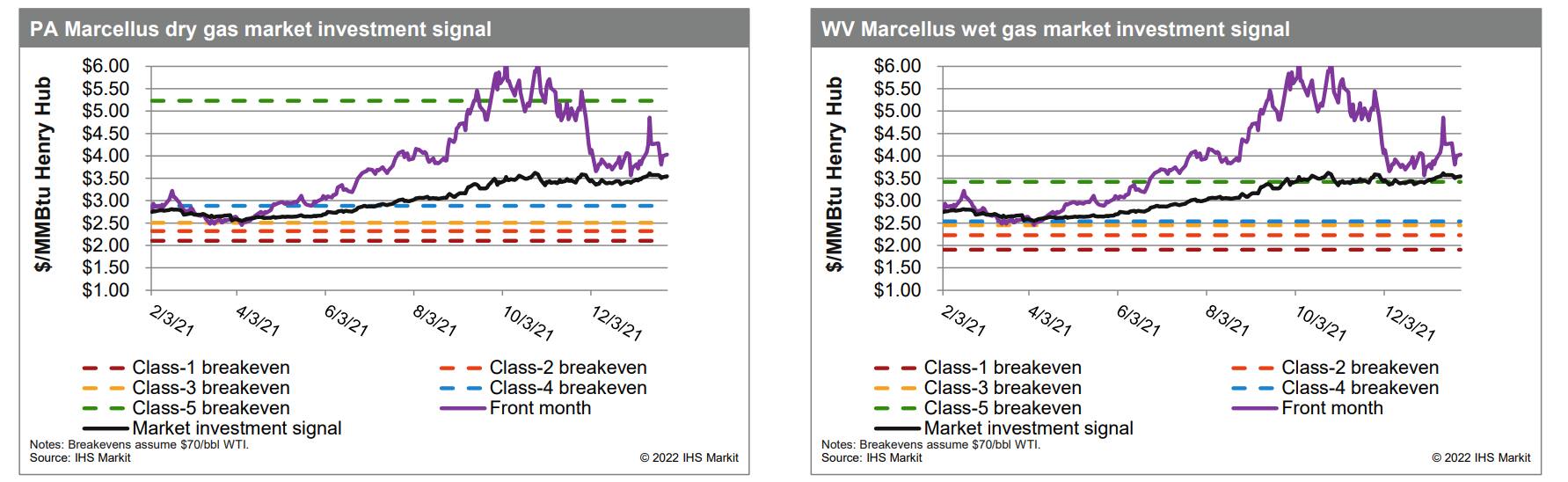 PA Marcellus dry gas market investment signal

$/MMBtu Henry Hub

$6.00
$5.50
$5.00
$4.50
$4.00
$3.50
$3.00
$2.50
$2.00
$1.50
$1.00

2/3/21
4/3/21
6/3/21
8/3/21
10/3/21
12/3/21

Class-1 breakeven
Class-2 breakeven
Class-3 breakeven
Class-4 breakeven
Class-5 breakeven
Front month
Market investment signal

Notes: Breakevens assume $70/bbl WTI.
Source: IHS Markit

© 2022 IHS Markit

WV Marcellus wet gas market investment signal

$/MMBtu Henry Hub

$6.00
$5.50
$5.00
$4.50
$4.00
$3.50
$3.00
$2.50
$2.00
$1.50
$1.00

2/3/21
4/3/21
6/3/21
8/3/21
10/3/21
12/3/21

Class-1 breakeven
Class-2 breakeven
Class-3 breakeven
Class-4 breakeven
Class-5 breakeven
Front month
Market investment signal

Notes: Breakevens assume $70/bbl WTI.
Source: IHS Markit

© 2022 IHS Markit